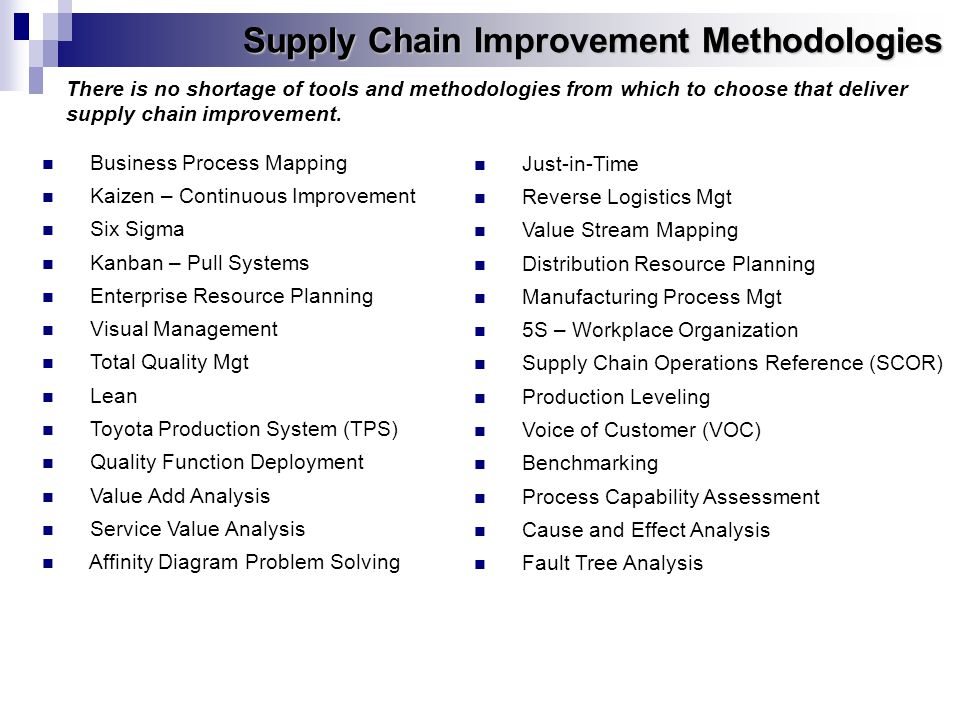 Supply Chain Improvement Methodologies

There is no shortage of tools and methodologies from which to choose that deliver supply chain improvement.

- Business Process Mapping
- Kaizen – Continuous Improvement
- Six Sigma
- Kanban – Pull Systems
- Enterprise Resource Planning
- Visual Management
- Total Quality Mgt
- Lean
- Toyota Production System (TPS)
- Quality Function Deployment
- Value Add Analysis
- Service Value Analysis
- Affinity Diagram Problem Solving

- Just-in-Time
- Reverse Logistics Mgt
- Value Stream Mapping
- Distribution Resource Planning
- Manufacturing Process Mgt
- 5S – Workplace Organization
- Supply Chain Operations Reference (SCOR)
- Production Leveling
- Voice of Customer (VOC)
- Benchmarking
- Process Capability Assessment
- Cause and Effect Analysis
- Fault Tree Analysis